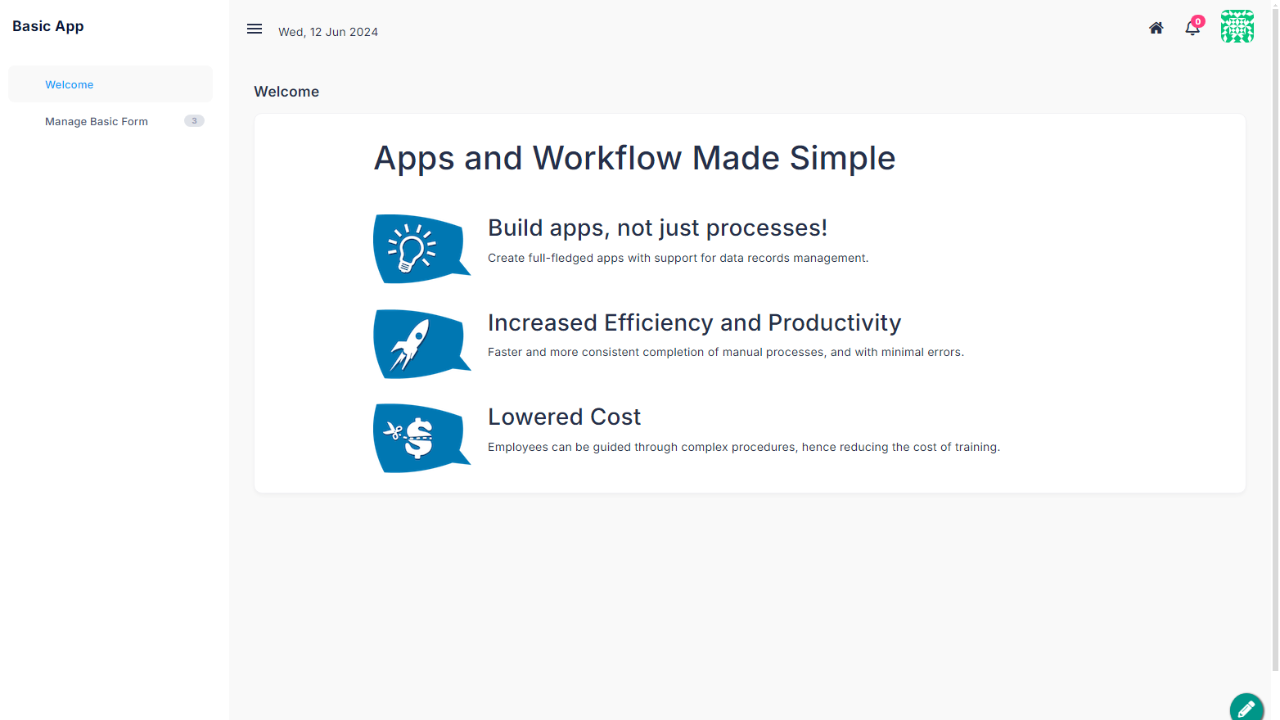 Basic App

Welcome

Manage Basic Form 3

Wed, 12 Jun 2024

0

Welcome

Apps and Workflow Made Simple

Build apps, not just processes!

Create full-fledged apps with support for data records management.

Increased Efficiency and Productivity

Faster and more consistent completion of manual processes, and with minimal errors.

Lowered Cost

Employees can be guided through complex procedures, hence reducing the cost of training.